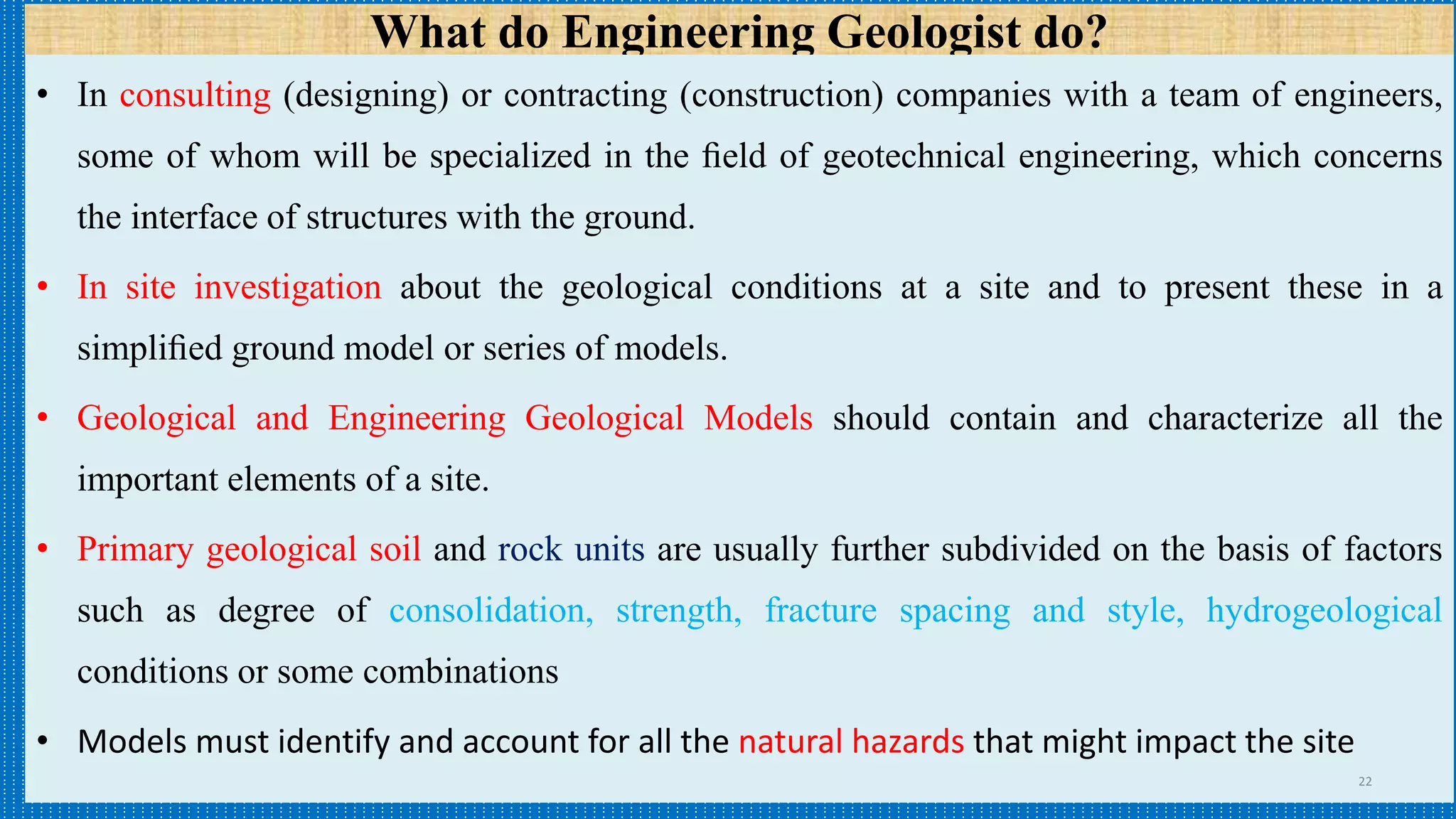 What do Engineering Geologist do?

• In consulting (designing) or contracting (construction) companies with a team of engineers, some of whom will be specialized in the field of geotechnical engineering, which concerns the interface of structures with the ground.

• In site investigation about the geological conditions at a site and to present these in a simplified ground model or series of models.

• Geological and Engineering Geological Models should contain and characterize all the important elements of a site.

• Primary geological soil and rock units are usually further subdivided on the basis of factors such as degree of consolidation, strength, fracture spacing and style, hydrogeological conditions or some combinations

• Models must identify and account for all the natural hazards that might impact the site

22